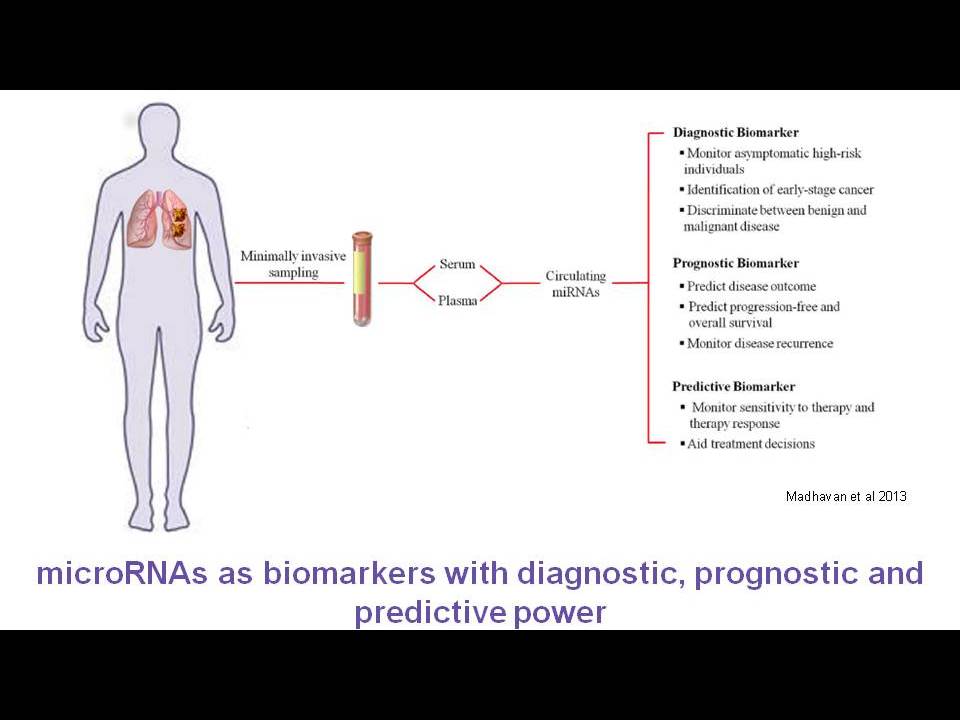 Minimally invasive sampling

Serum

Plasma

Circulating miRNAs

Diagnostic Biomarker
▪ Monitor asymptomatic high-risk individuals
▪ Identification of early-stage cancer
▪ Discriminate between benign and malignant disease

Prognostic Biomarker
▪ Predict disease outcome
▪ Predict progression-free and overall survival
▪ Monitor disease recurrence

Predictive Biomarker
▪ Monitor sensitivity to therapy and therapy response
▪ Aid treatment decisions

Madhavan et al 2013

microRNAs as biomarkers with diagnostic, prognostic and predictive power